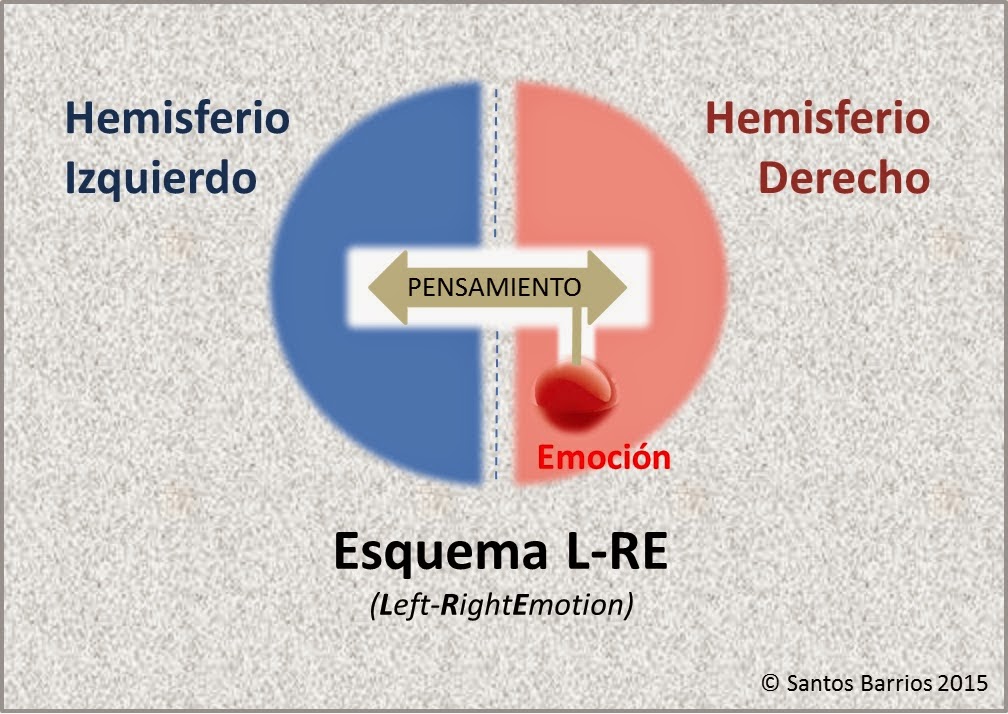 Hemisferio Izquierdo

Hemisferio Derecho

PENSAMIENTO

Emoción

Esquema L-RE

(Left-RightEmotion)

© Santos Barrios 2015